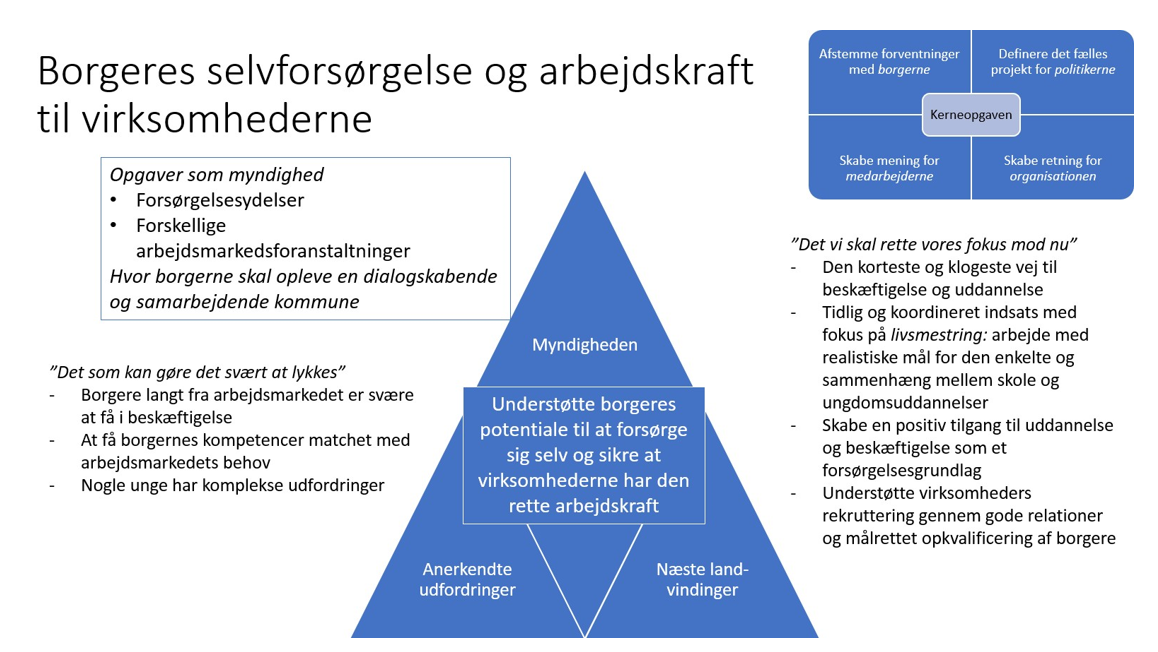 Borgeres selvforsørgelse og arbejdskraft til virksomhederne

Afstemme forventninger med borgerne

Definere det fælles projekt for politikerne

Kerneopgaven

Skabe mening for medarbejderne

Skabe retning for organisationen

Opgaver som myndighed
• Forsørgelsesydelser
• Forskellige arbejdsmarkedsforanstaltninger
Hvor borgerne skal opleve en dialogskabende og samarbejdende kommune

"Det som kan gøre det svært at lykkes"
- Borgere langt fra arbejdsmarkedet er svære at få i beskæftigelse
- At få borgernes kompetencer matchet med arbejdsmarkedets behov
- Nogle unge har komplekse udfordringer

Myndigheden

Understøtte borgeres potentiale til at forsørge sig selv og sikre at virksomhederne har den rette arbejdskraft

Anerkendte udfordringer

Næste landvindinger

"Det vi skal rette vores fokus mod nu"
- Den korteste og klogeste vej til beskæftigelse og uddannelse
- Tidlig og koordineret indsats med fokus på livsmestring: arbejde med realistiske mål for den enkelte og sammenhæng mellem skole og ungdomsuddannelser
- Skabe en positiv tilgang til uddannelse og beskæftigelse som et forsørgelsesgrundlag
- Understøtte virksomheders rekruttering gennem gode relationer og målrettet opkvalificering af borgere